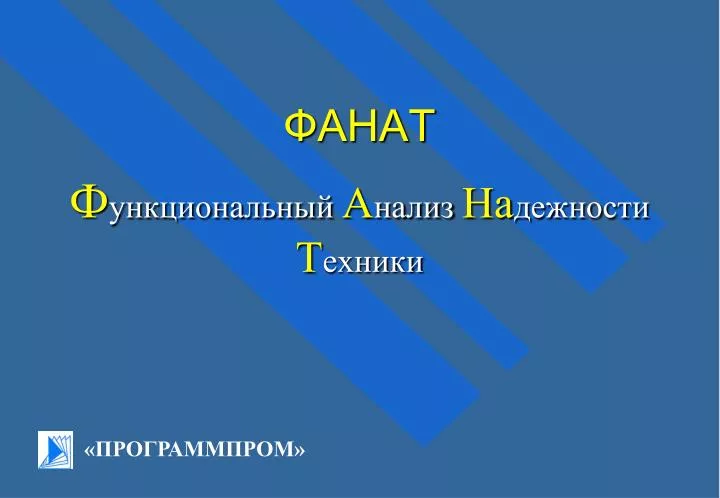 ФАНАТ

Функциональный Анализ Надежности Техники

«ПРОГРАММПРОМ»